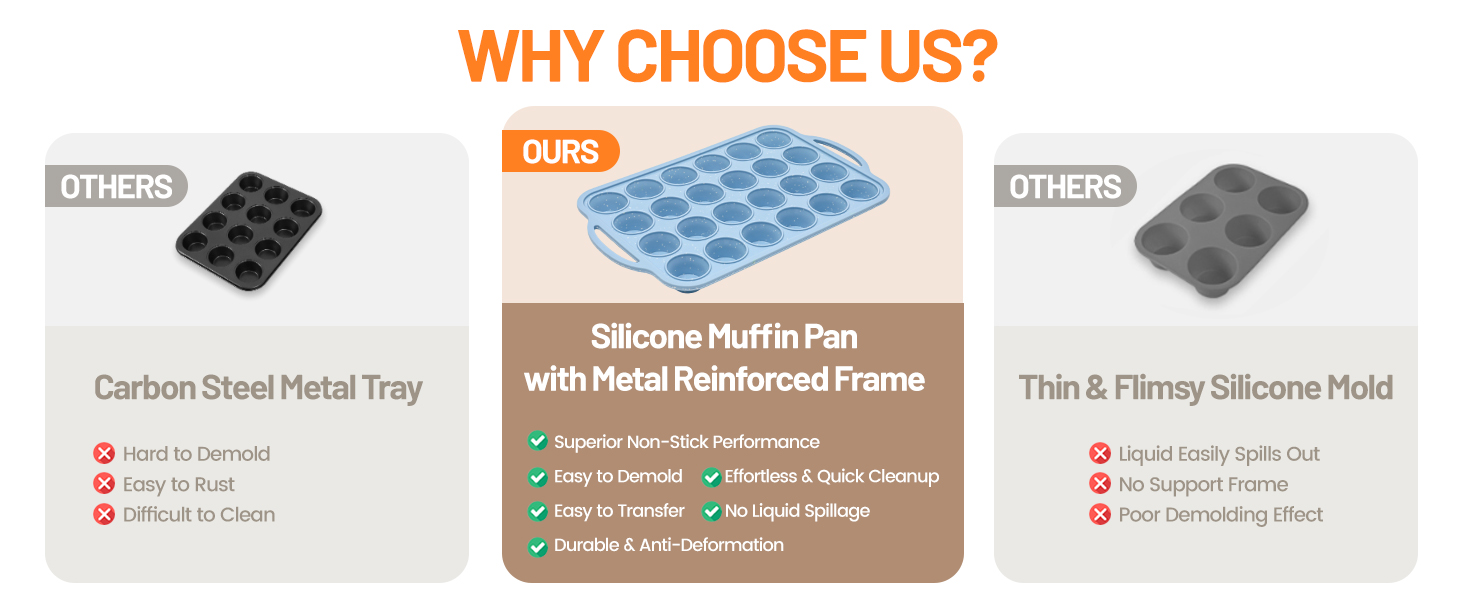 WHY CHOOSE US?

OTHERS

Carbon Steel Metal Tray

Hard to Demold
Easy to Rust
Difficult to Clean

OURS

Silicone Muffin Pan with Metal Reinforced Frame

Superior Non-Stick Performance
Easy to Demold
Effortless & Quick Cleanup
Easy to Transfer
No Liquid Spillage
Durable & Anti-Deformation

OTHERS

Thin & Flimsy Silicone Mold

Liquid Easily Spills Out
No Support Frame
Poor Demolding Effect